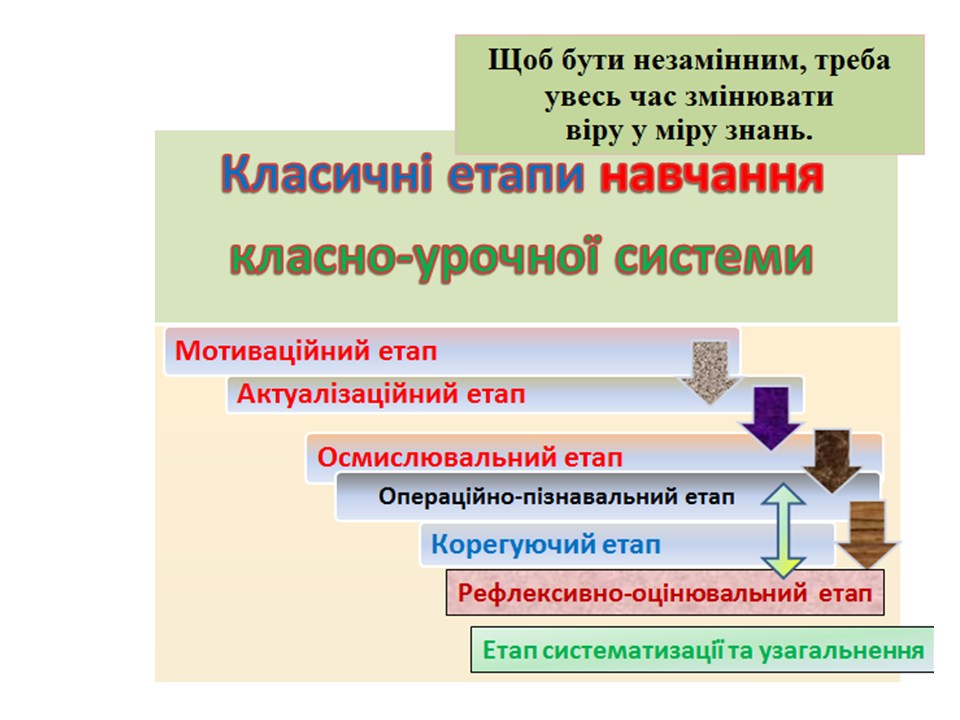 Щоб бути незамінним, треба увесь час змінювати віру у міру знань.

Класичні етапи навчання класно-урочної системи

Мотиваційний етап

Актуалізаційний етап

Осмислювальний етап

Операційно-пізнавальний етап

Корегуючий етап

Рефлексивно-оцінювальний етап

Етап систематизації та узагальнення